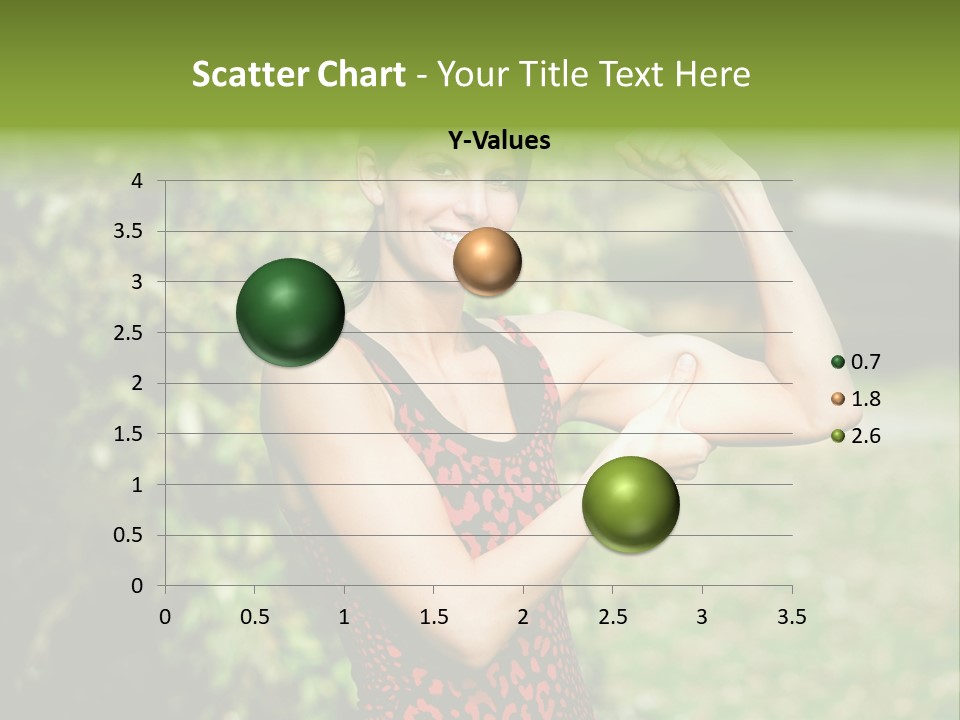 Scatter Chart - Your Title Text Here

Y-Values

4
3.5
3
2.5
2
1.5
1
0.5
0

0 0.5 1 1.5 2 2.5 3 3.5

0.7
1.8
2.6